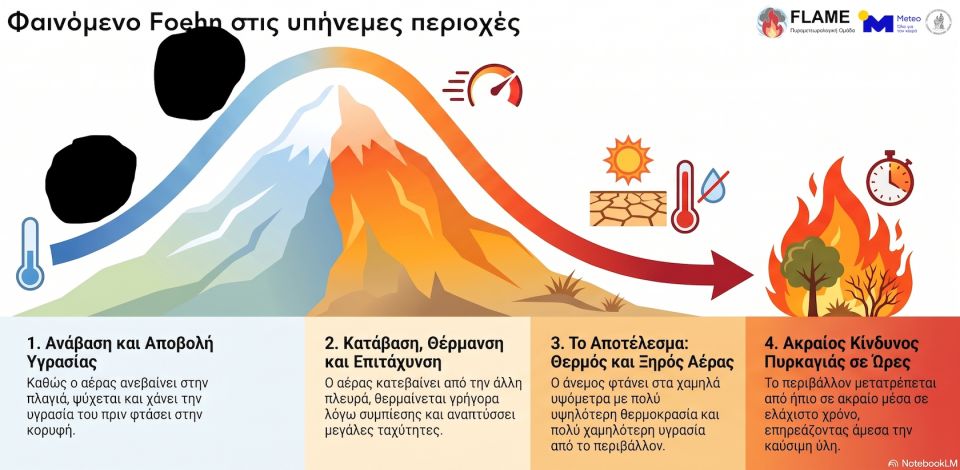 Φαινόμενο Foehn στις υπήνεμες περιοχές

FLAME
Πυρομετεωρολογική Ομάδα

Meteo

1. Ανάβαση και Αποβολή Υγρασίας

Καθώς ο αέρας ανεβαίνει στην πλαγιά, ψύχεται και χάνει την υγρασία του πριν φτάσει στην κορυφή.

2. Κατάβαση, Θέρμανση και Επιτάχυνση

Ο αέρας κατεβαίνει από την άλλη πλευρά, θερμαίνεται γρήγορα λόγω συμπίεσης και αναπτύσσει μεγάλες ταχύτητες.

3. Το Αποτέλεσμα: Θερμός και Ξηρός Αέρας

Ο άνεμος φτάνει στα χαμηλά υψόμετρα με πολύ υψηλότερη θερμοκρασία και πολύ χαμηλότερη υγρασία από το περιβάλλον.

4. Ακραίος Κίνδυνος Πυρκαγιάς σε Ώρες

Το περιβάλλον μετατρέπεται από ήπιο σε ακραίο μέσα σε ελάχιστο χρόνο, επηρεάζοντας άμεσα την καύσιμη ύλη.

NotebookLM